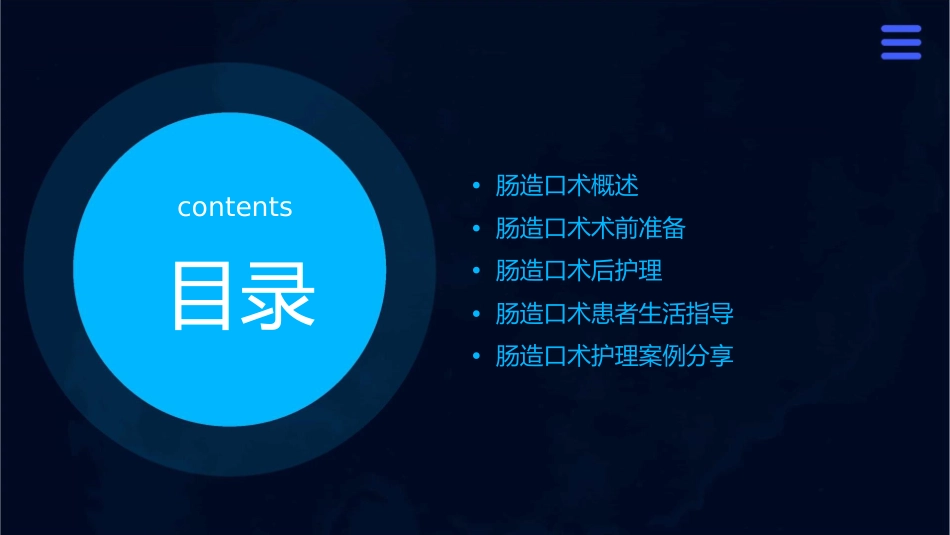 contents

目录

• 肠造口术概述
• 肠造口术术前准备
• 肠造口术后护理
• 肠造口术患者生活指导
• 肠造口术护理案例分享